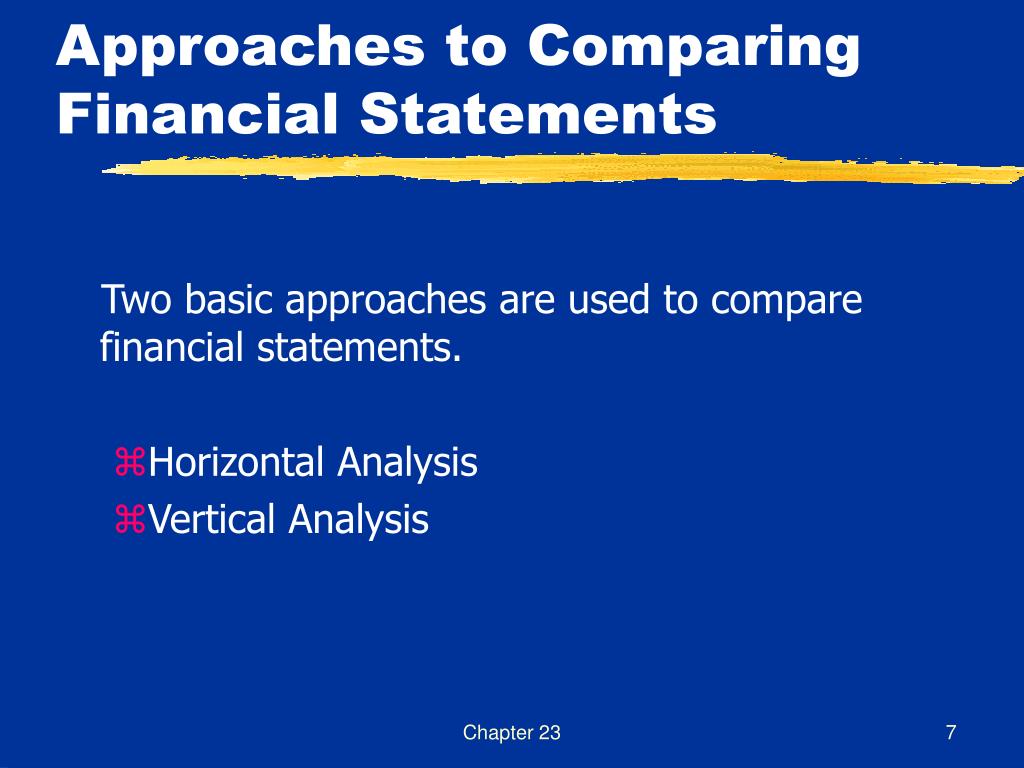 Approaches to Comparing Financial Statements

Two basic approaches are used to compare financial statements.

⌘Horizontal Analysis
⌘Vertical Analysis

Chapter 23

7